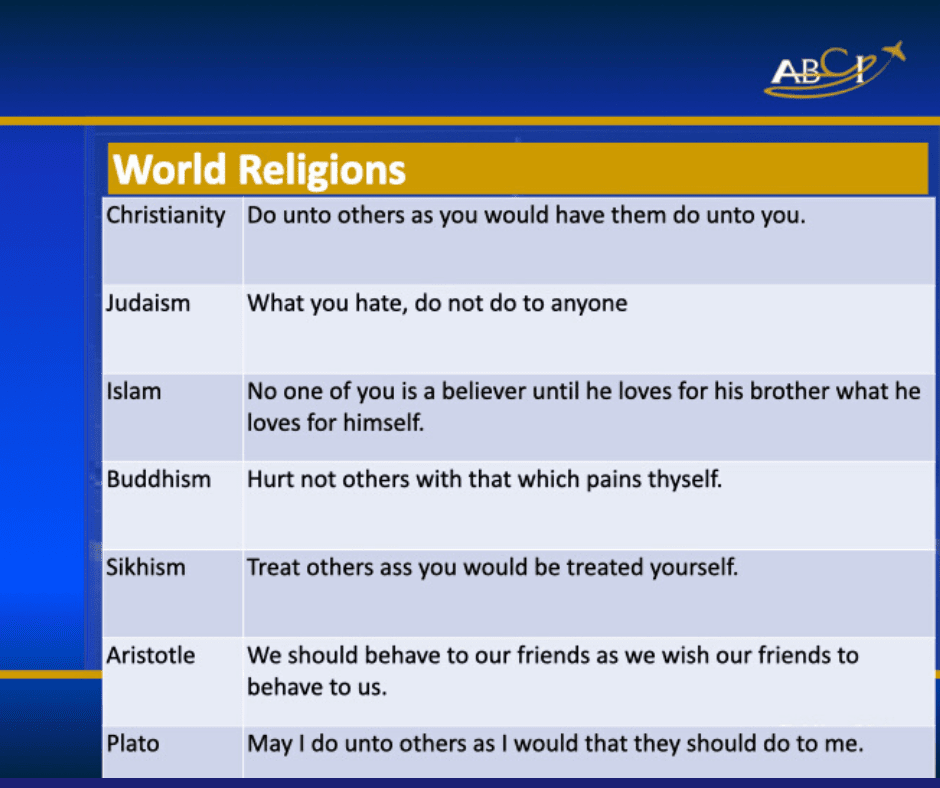 ABCI

World Religions

| | |
|---|---|
| Christianity | Do unto others as you would have them do unto you. |
| Judaism | What you hate, do not do to anyone |
| Islam | No one of you is a believer until he loves for his brother what he loves for himself. |
| Buddhism | Hurt not others with that which pains thyself. |
| Sikhism | Treat others ass you would be treated yourself. |
| Aristotle | We should behave to our friends as we wish our friends to behave to us. |
| Plato | May I do unto others as I would that they should do to me. |